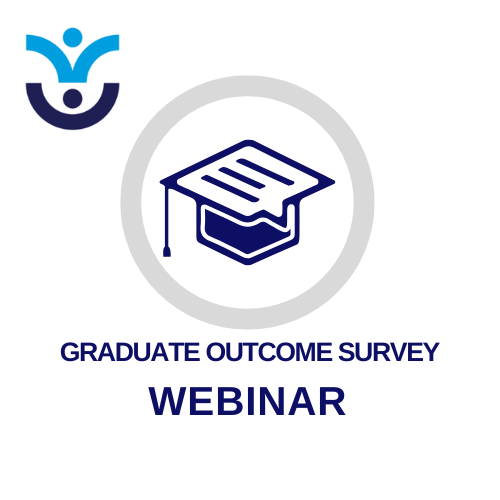 GRADUATE OUTCOME SURVEY
WEBINAR